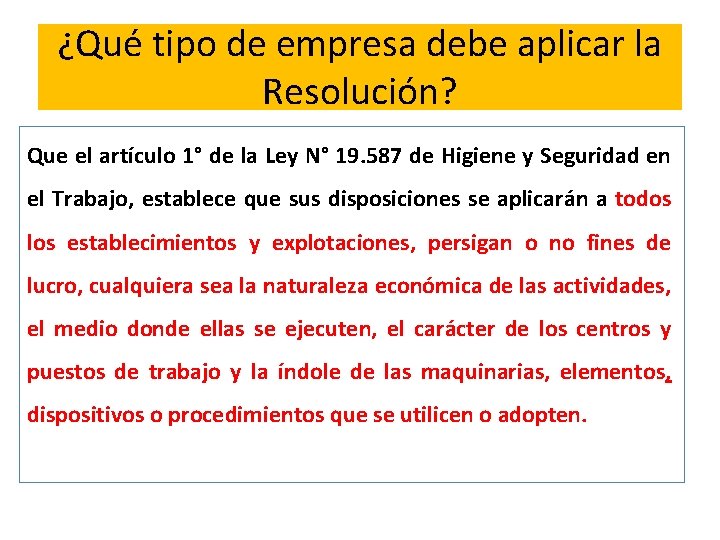 ¿Qué tipo de empresa debe aplicar la Resolución?

Que el artículo 1° de la Ley N° 19.587 de Higiene y Seguridad en el Trabajo, establece que sus disposiciones se aplicarán a todos los establecimientos y explotaciones, persigan o no fines de lucro, cualquiera sea la naturaleza económica de las actividades, el medio donde ellas se ejecuten, el carácter de los centros y puestos de trabajo y la índole de las maquinarias, elementos, dispositivos o procedimientos que se utilicen o adopten.